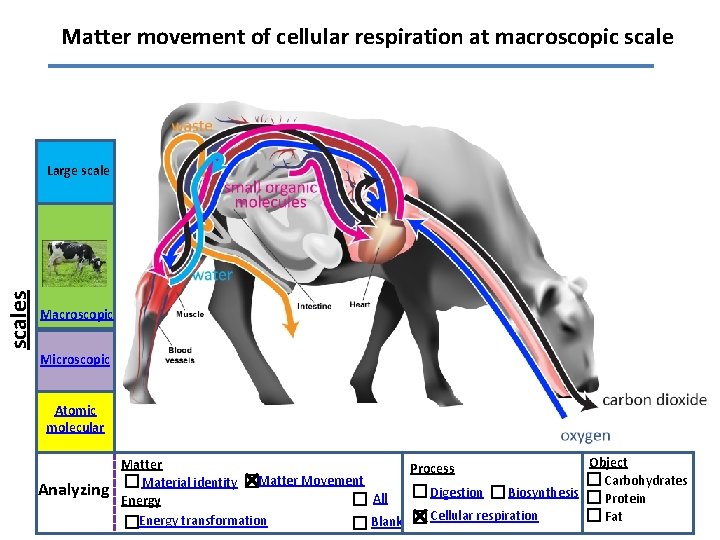 Matter movement of cellular respiration at macroscopic scale

scales

Large scale

Macroscopic

Microscopic

Atomic molecular

waste

small organic molecules

water

Muscle

Blood vessels

Intestine

Heart

carbon dioxide

oxygen

Analyzing

Matter
☐ Material identity ☒ Matter Movement
Energy
☐ Energy transformation

☐ All
☐ Blank

Process
☐ Digestion ☐ Biosynthesis
☒ Cellular respiration

Object
☐ Carbohydrates
☐ Protein
☐ Fat